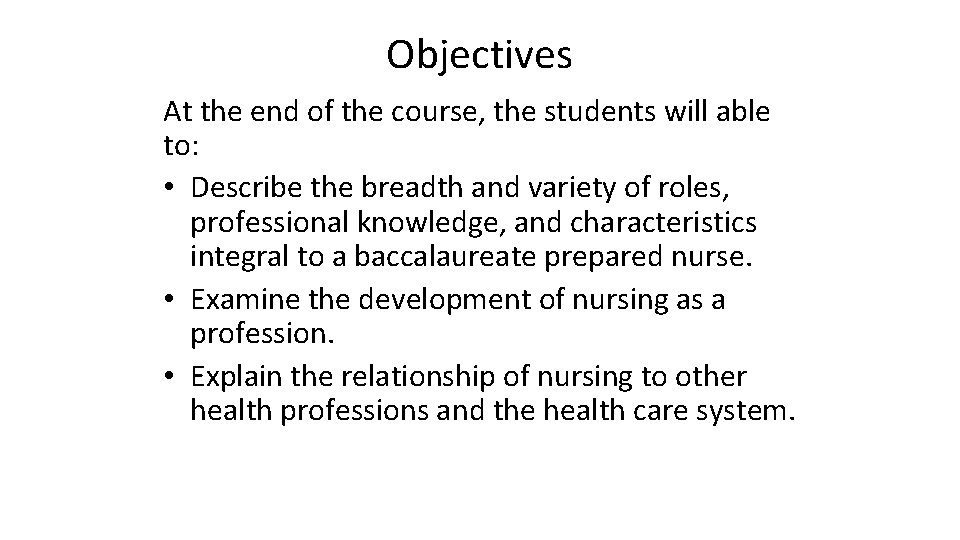 Objectives

At the end of the course, the students will able to:

• Describe the breadth and variety of roles, professional knowledge, and characteristics integral to a baccalaureate prepared nurse.
• Examine the development of nursing as a profession.
• Explain the relationship of nursing to other health professions and the health care system.